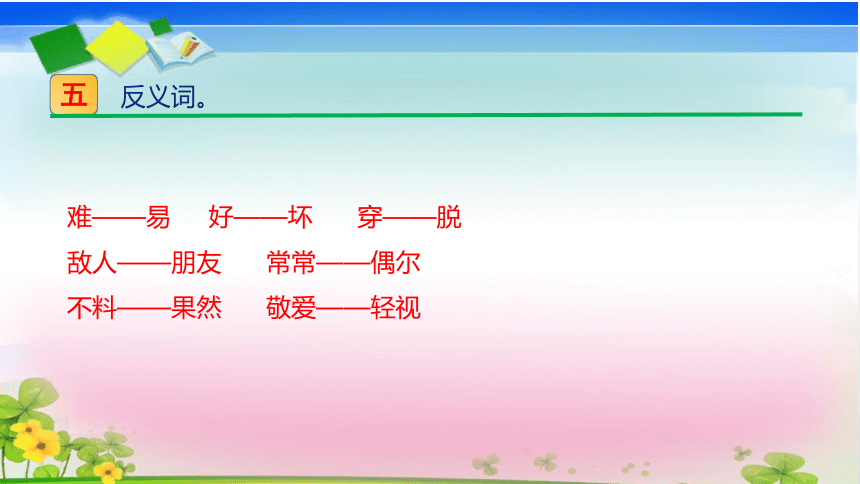 五 反义词。

难——易　好——坏　穿——脱
敌人——朋友　常常——偶尔
不料——果然　敬爱——轻视